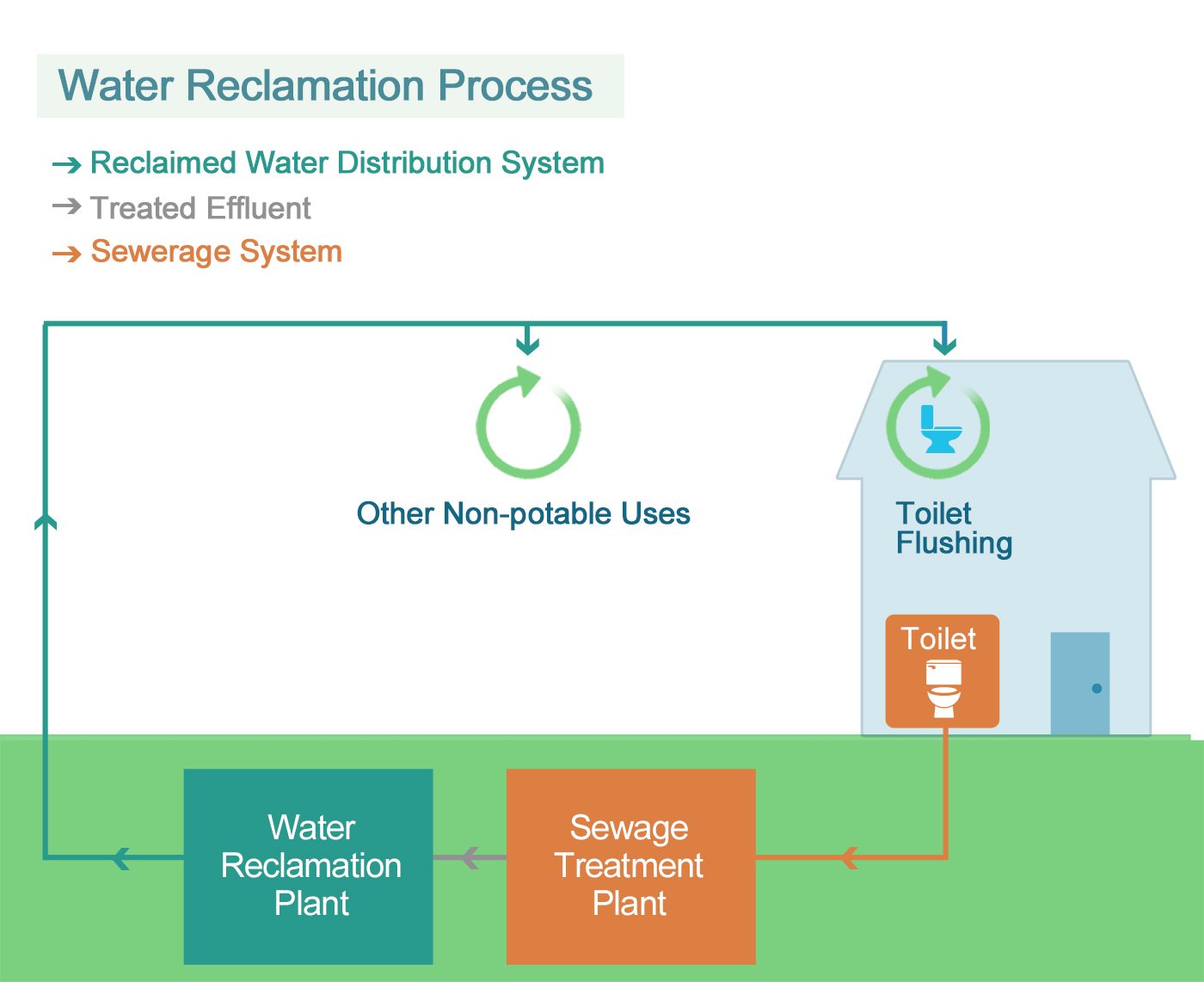 Water Reclamation Process

→ Reclaimed Water Distribution System
→ Treated Effluent
→ Sewerage System

Other Non-potable Uses

Toilet Flushing

Toilet

Water Reclamation Plant

Sewage Treatment Plant